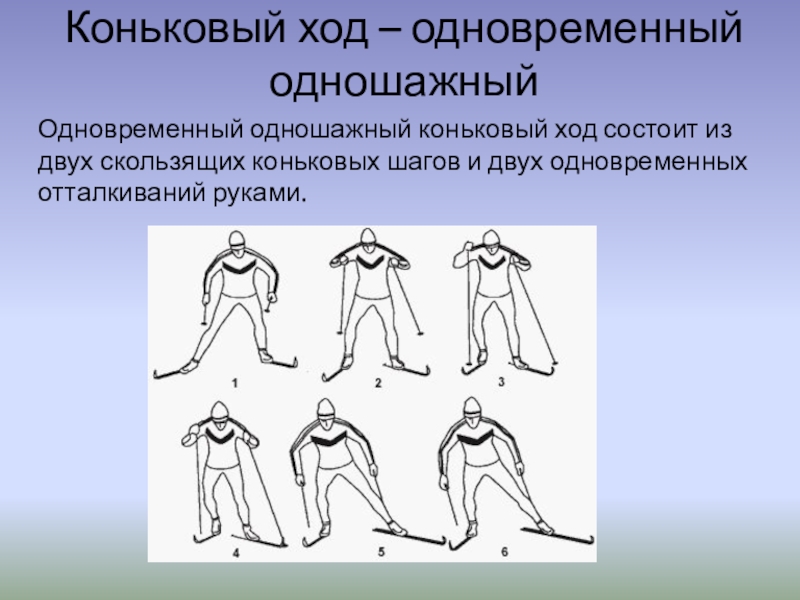 Коньковый ход – одновременный одношажный

Одновременный одношажный коньковый ход состоит из двух скользящих коньковых шагов и двух одновременных отталкиваний руками.

1

2

3

4

5

6